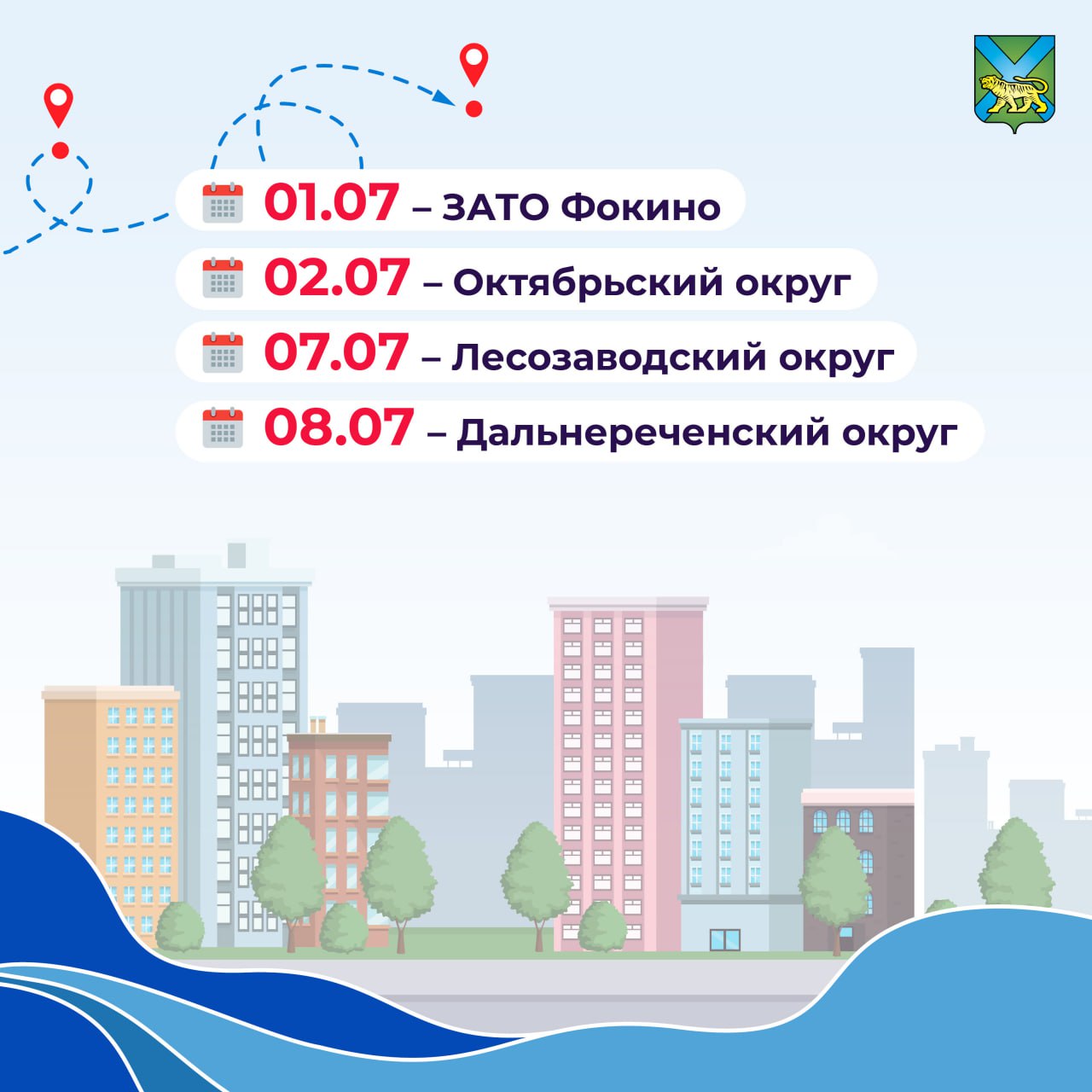 01.07 – ЗАТО Фокино

02.07 – Октябрьский округ

07.07 – Лесозаводский округ

08.07 – Дальнереченский округ